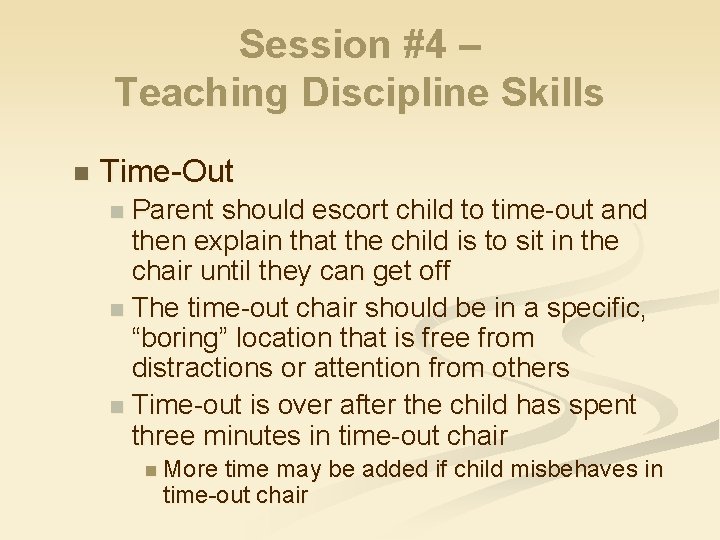 Session #4 –
Teaching Discipline Skills

Time-Out

Parent should escort child to time-out and then explain that the child is to sit in the chair until they can get off

The time-out chair should be in a specific, “boring” location that is free from distractions or attention from others

Time-out is over after the child has spent three minutes in time-out chair

More time may be added if child misbehaves in time-out chair